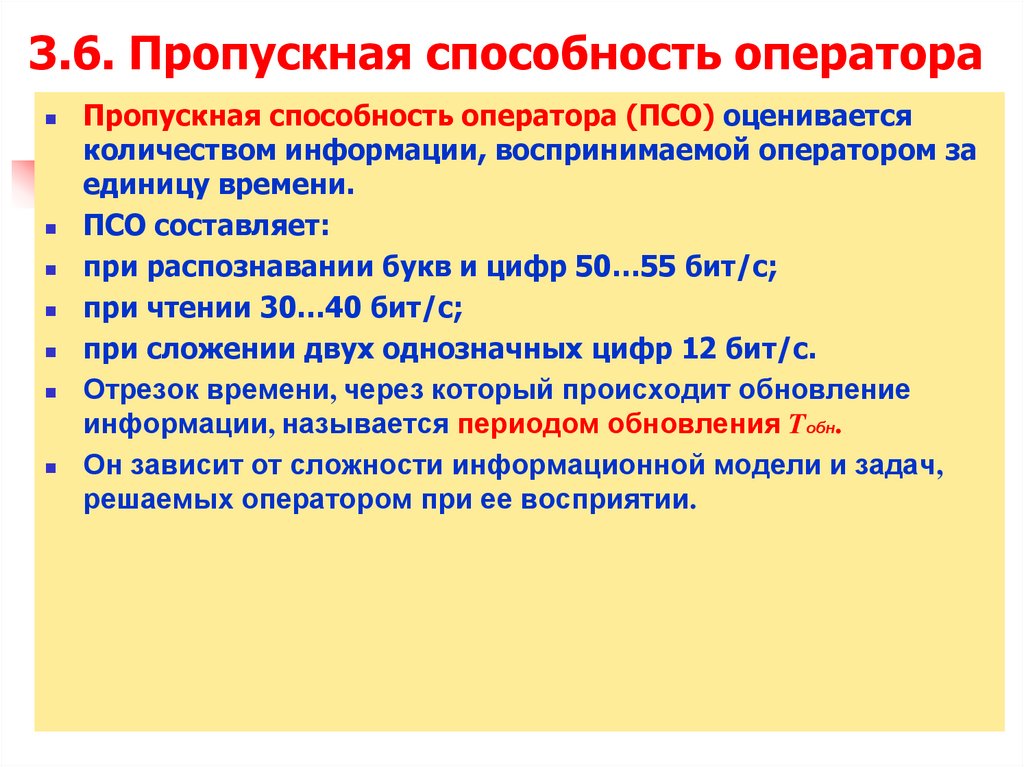 3.6. Пропускная способность оператора

- Пропускная способность оператора (ПСО) оценивается количеством информации, воспринимаемой оператором за единицу времени.
- ПСО составляет:
- при распознавании букв и цифр 50…55 бит/с;
- при чтении 30…40 бит/с;
- при сложении двух однозначных цифр 12 бит/с.
- Отрезок времени, через который происходит обновление информации, называется периодом обновления $T_{обн}$.
- Он зависит от сложности информационной модели и задач, решаемых оператором при ее восприятии.